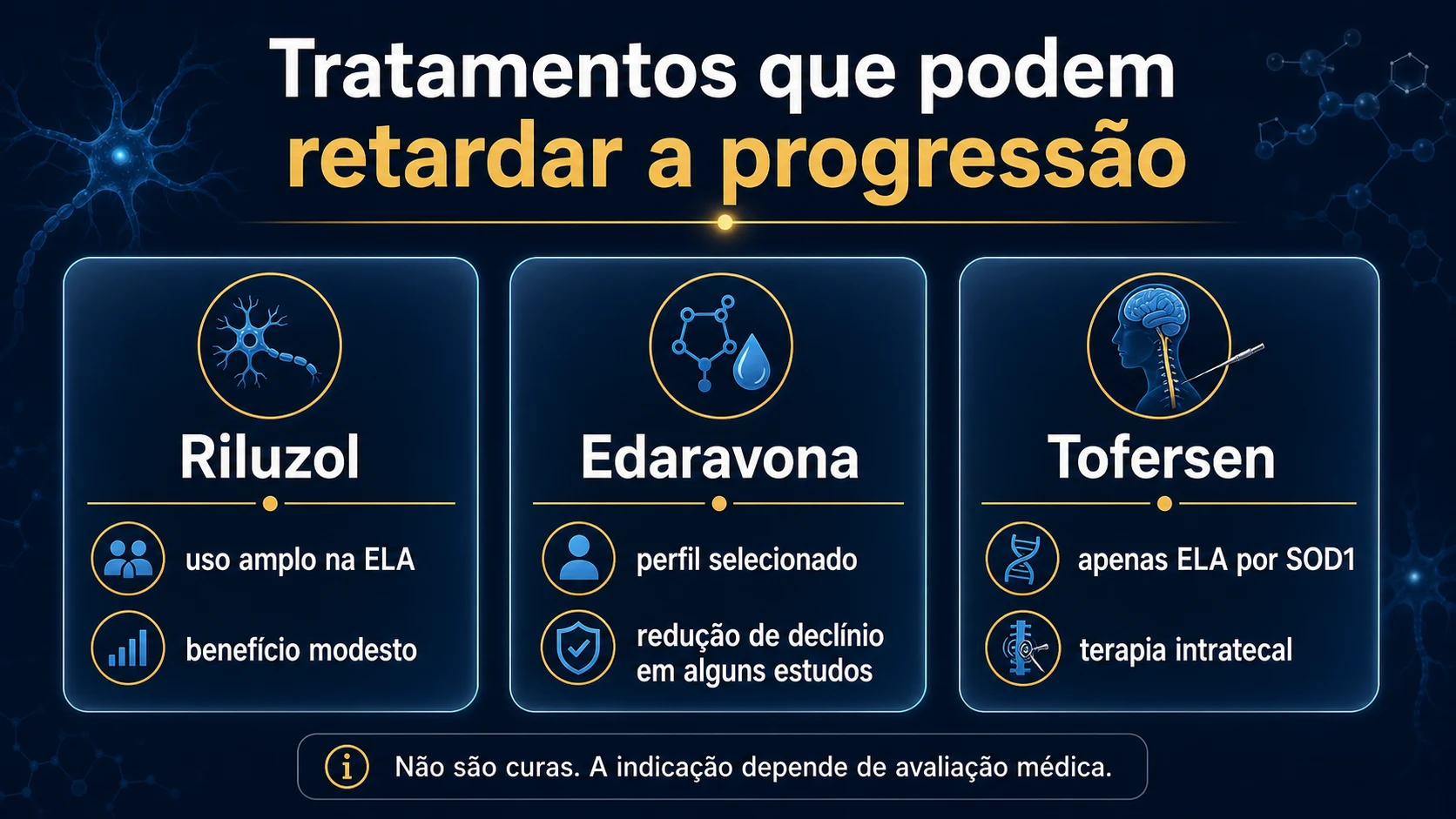 Tratamentos que podem retardar a progressão

Riluzol

uso amplo na ELA

benefício modesto

Edaravona

perfil selecionado

redução de declínio em alguns estudos

Tofersen

apenas ELA por SOD1

terapia intratecal

Não são curas. A indicação depende de avaliação médica.